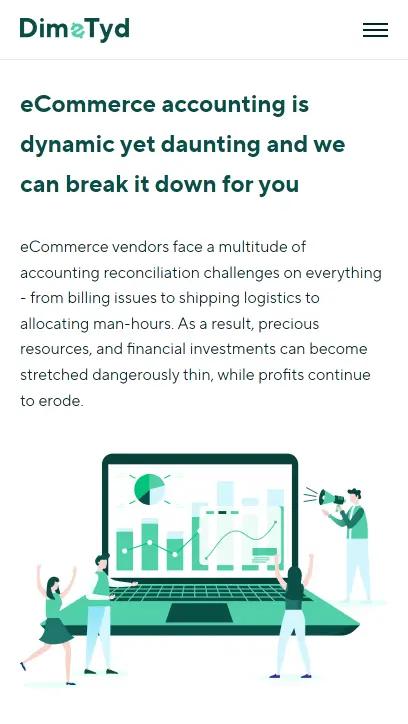 DimeTyd

eCommerce accounting is dynamic yet daunting and we can break it down for you

eCommerce vendors face a multitude of accounting reconciliation challenges on everything - from billing issues to shipping logistics to allocating man-hours. As a result, precious resources, and financial investments can become stretched dangerously thin, while profits continue to erode.